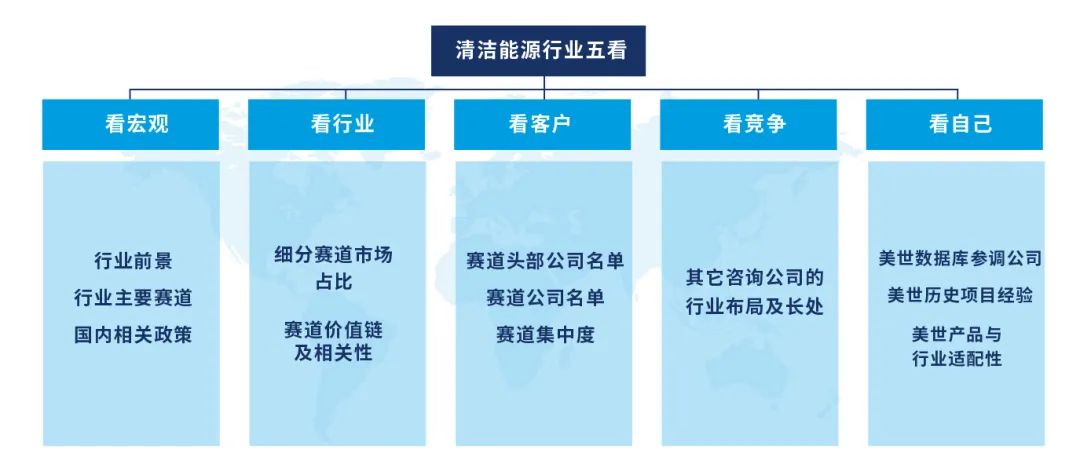 清洁能源行业五看

看宏观

行业前景
行业主要赛道
国内相关政策

看行业

细分赛道市场占比

赛道价值链及相关性

看客户

赛道头部公司名单
赛道公司名单
赛道集中度

看竞争

其它咨询公司的行业布局及长处

看自己

美世数据库参调公司
美世历史项目经验
美世产品与行业适配性